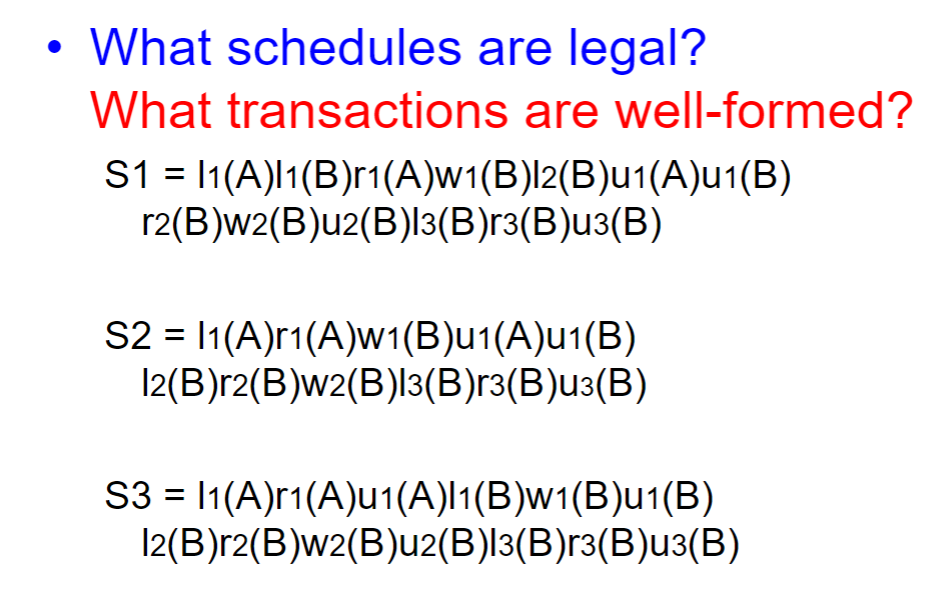 • What schedules are legal?
What transactions are well-formed?

S1 = $l_1(A)l_1(B)r_1(A)w_1(B)l_2(B)u_1(A)u_1(B)$ $r_2(B)w_2(B)u_2(B)l_3(B)r_3(B)u_3(B)$

S2 = $l_1(A)r_1(A)w_1(B)u_1(A)u_1(B)$ $l_2(B)r_2(B)w_2(B)l_3(B)r_3(B)u_3(B)$

S3 = $l_1(A)r_1(A)u_1(A)l_1(B)w_1(B)u_1(B)$ $l_2(B)r_2(B)w_2(B)u_2(B)l_3(B)r_3(B)u_3(B)$